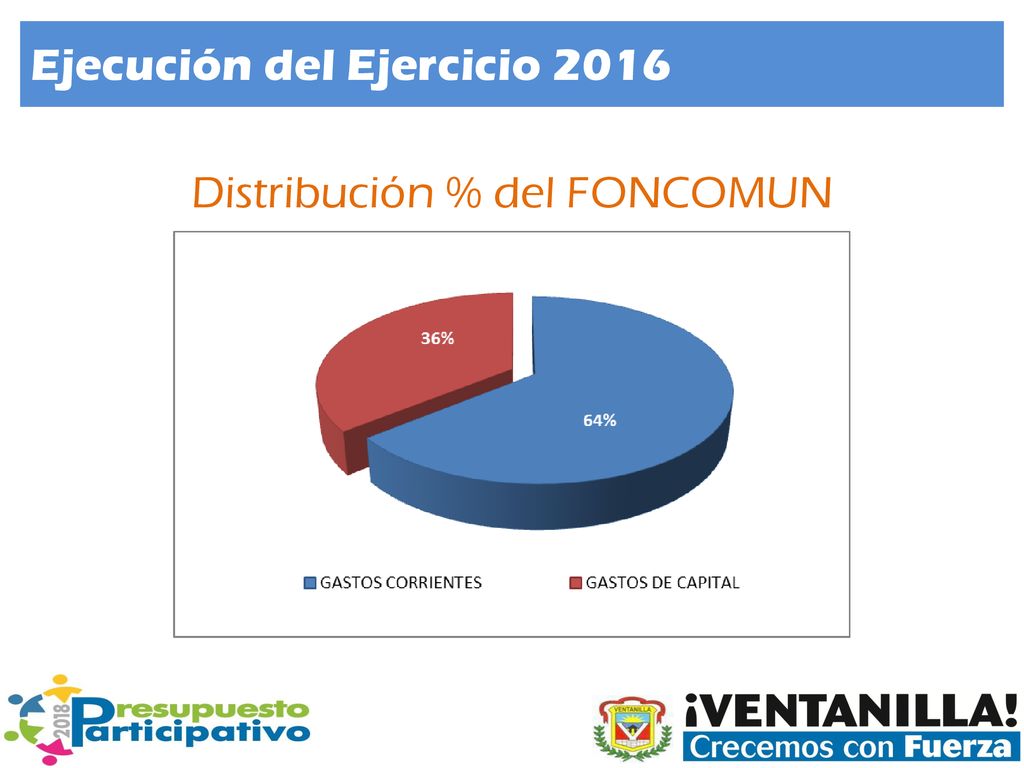 Ejecución del Ejercicio 2016

Distribución % del FONCOMUN

36%

64%

GASTOS CORRIENTES GASTOS DE CAPITAL

2018 Presupuesto Participativo

VENTANILLA

¡VENTANILLA!
Crecemos con Fuerza